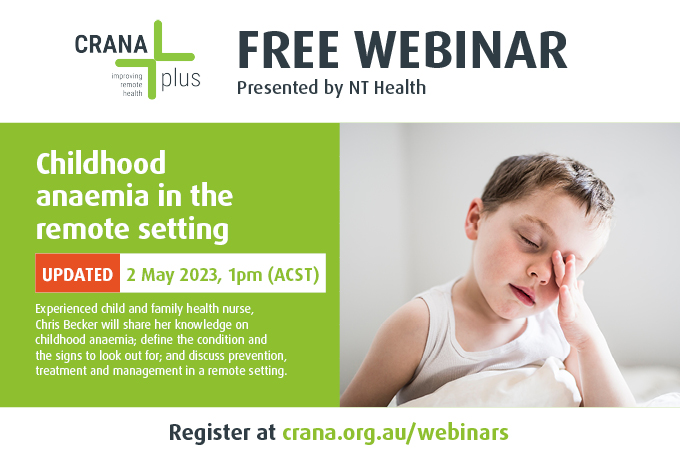 CRANA plus
improving remote health

FREE WEBINAR
Presented by NT Health

Childhood anaemia in the remote setting

UPDATED 2 May 2023, 1pm (ACST)

Experienced child and family health nurse, Chris Becker will share her knowledge on childhood anaemia; define the condition and the signs to look out for; and discuss prevention, treatment and management in a remote setting.

Register at crana.org.au/webinars